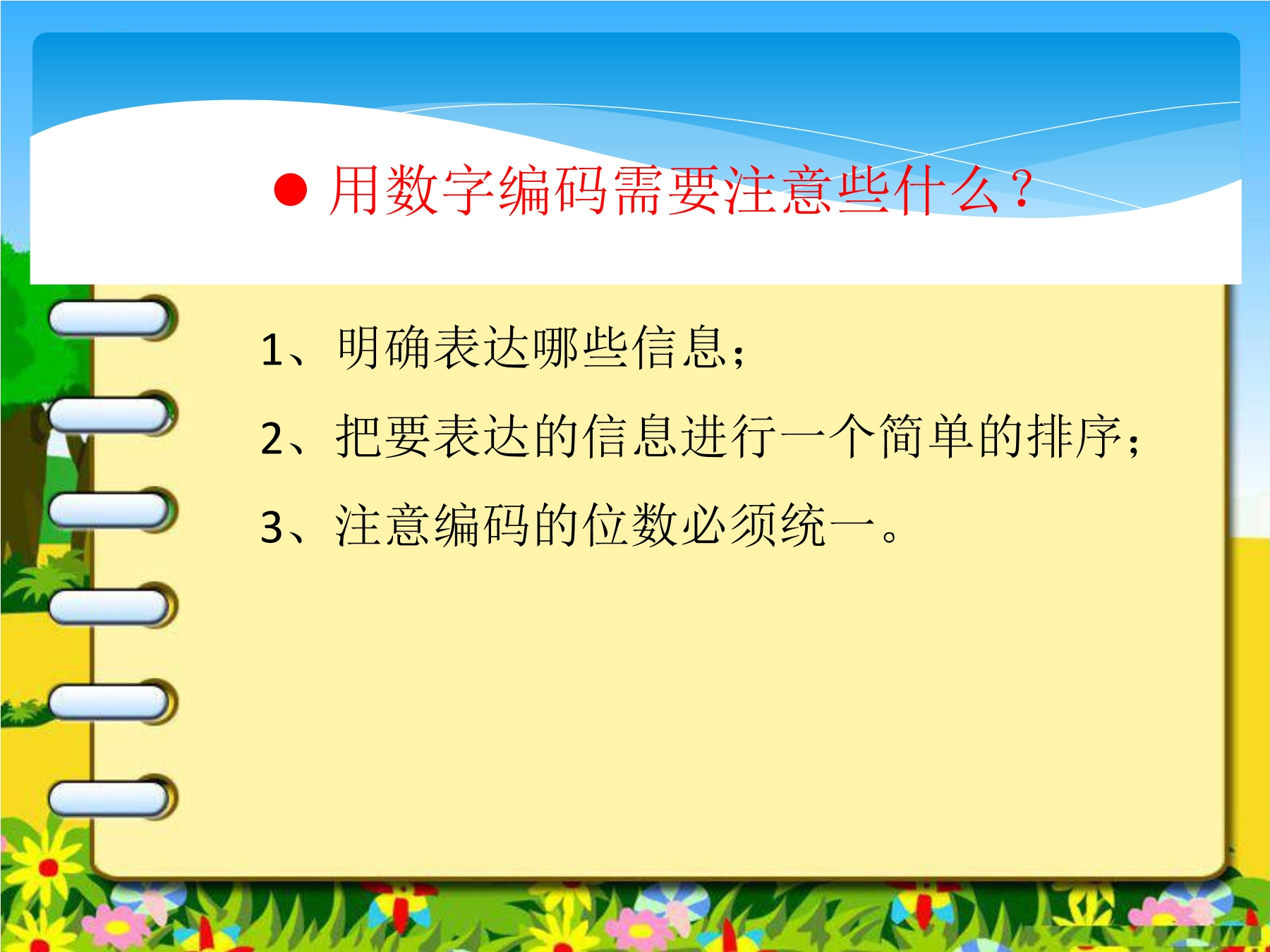 ● 用数字编码需要注意些什么？

1、明确表达哪些信息；

2、把要表达的信息进行一个简单的排序；

3、注意编码的位数必须统一。